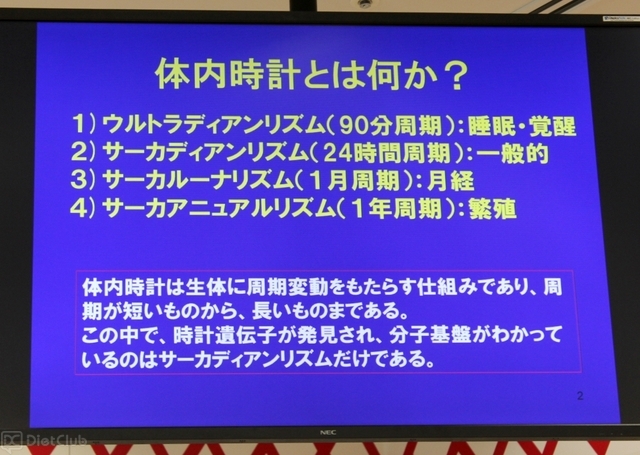 体内時計とは何か？

1）ウルトラディアンリズム（90分周期）：睡眠・覚醒
2）サーカディアンリズム（24時間周期）：一般的
3）サーカルーナリズム（1月周期）：月経
4）サーカアニュアルリズム（1年周期）：繁殖

体内時計は生体に周期変動をもたらす仕組みであり、周期が短いものから、長いものまである。
この中で、時計遺伝子が発見され、分子基盤がわかっているのはサーカディアンリズムだけである。

2

NEC

DietClub